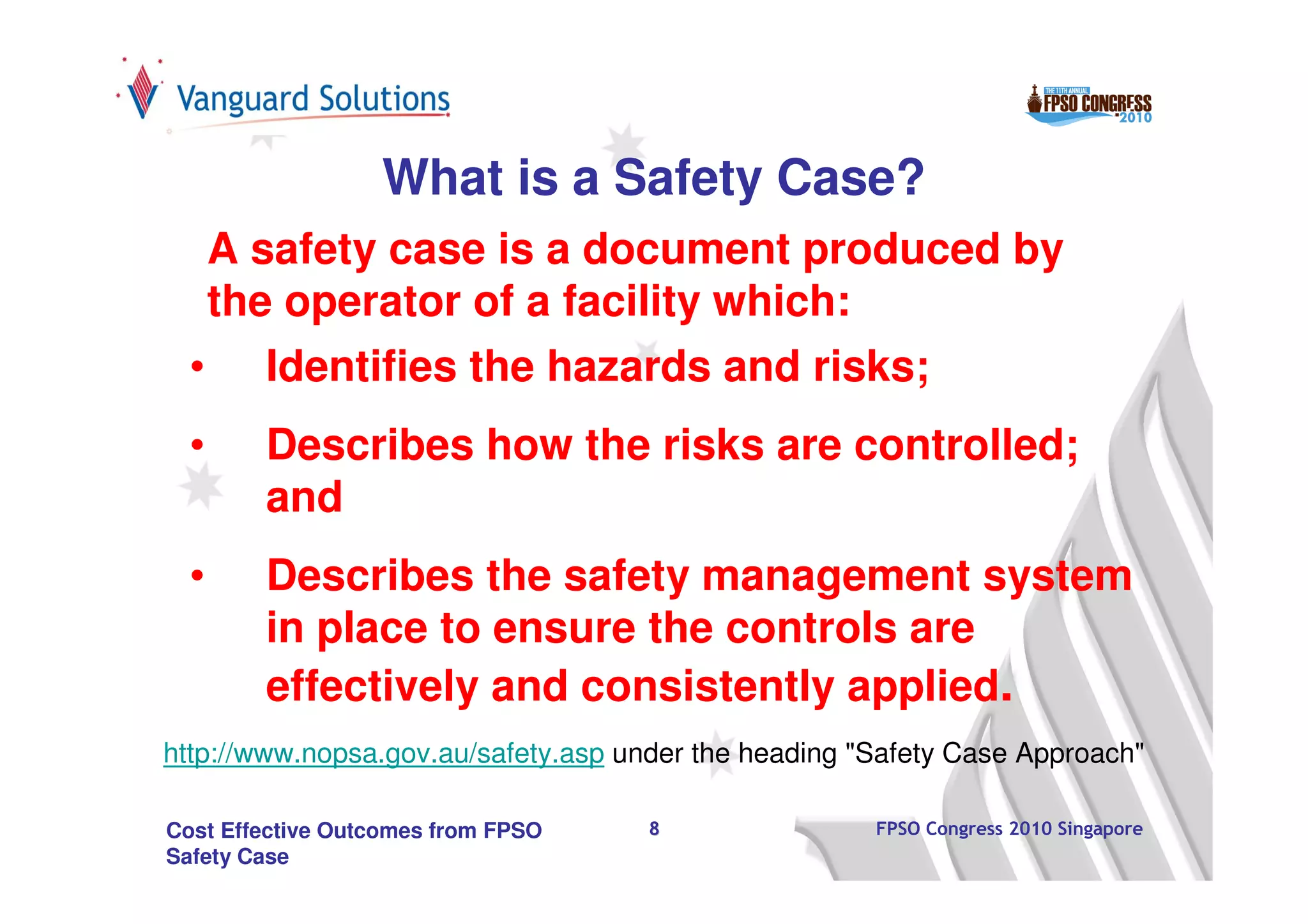 Vanguard Solutions

THE 11TH ANNUAL FPSO CONGRESS 2010

What is a Safety Case?

A safety case is a document produced by the operator of a facility which:

• Identifies the hazards and risks;

• Describes how the risks are controlled; and

• Describes the safety management system in place to ensure the controls are effectively and consistently applied.

http://www.nopsa.gov.au/safety.asp under the heading "Safety Case Approach"

Cost Effective Outcomes from FPSO Safety Case

8

FPSO Congress 2010 Singapore